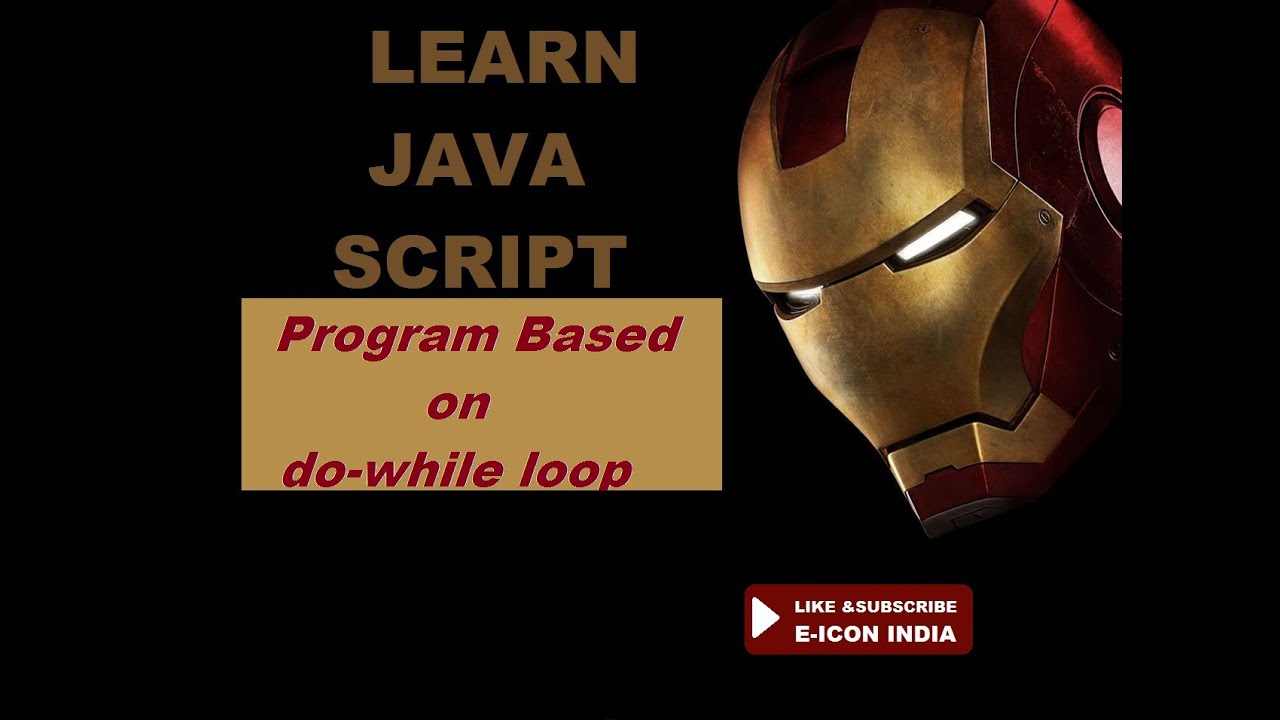 LEARN
JAVA
SCRIPT

Program Based on do-while loop

LIKE &SUBSCRIBE
E-ICON INDIA